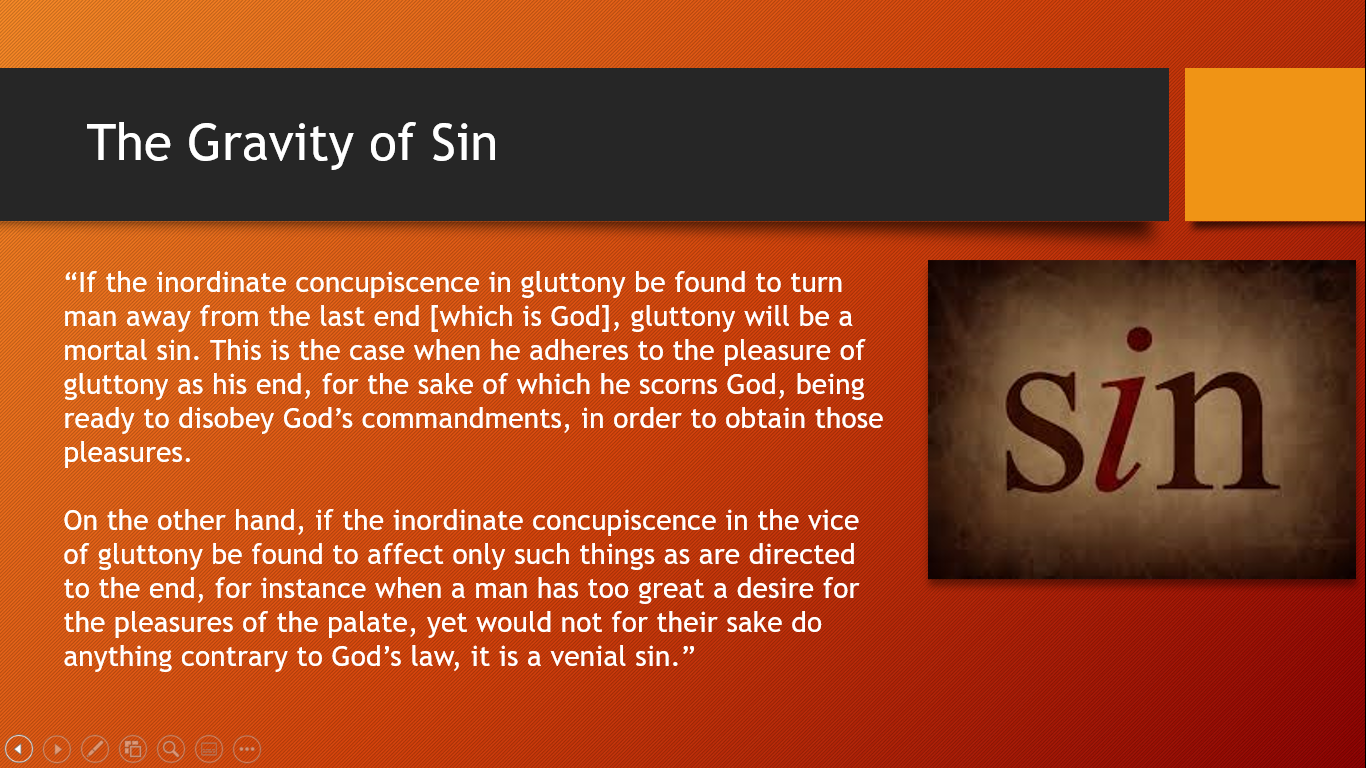 The Gravity of Sin

“If the inordinate concupiscence in gluttony be found to turn man away from the last end [which is God], gluttony will be a mortal sin. This is the case when he adheres to the pleasure of gluttony as his end, for the sake of which he scorns God, being ready to disobey God’s commandments, in order to obtain those pleasures.

On the other hand, if the inordinate concupiscence in the vice of gluttony be found to affect only such things as are directed to the end, for instance when a man has too great a desire for the pleasures of the palate, yet would not for their sake do anything contrary to God’s law, it is a venial sin.”

sin